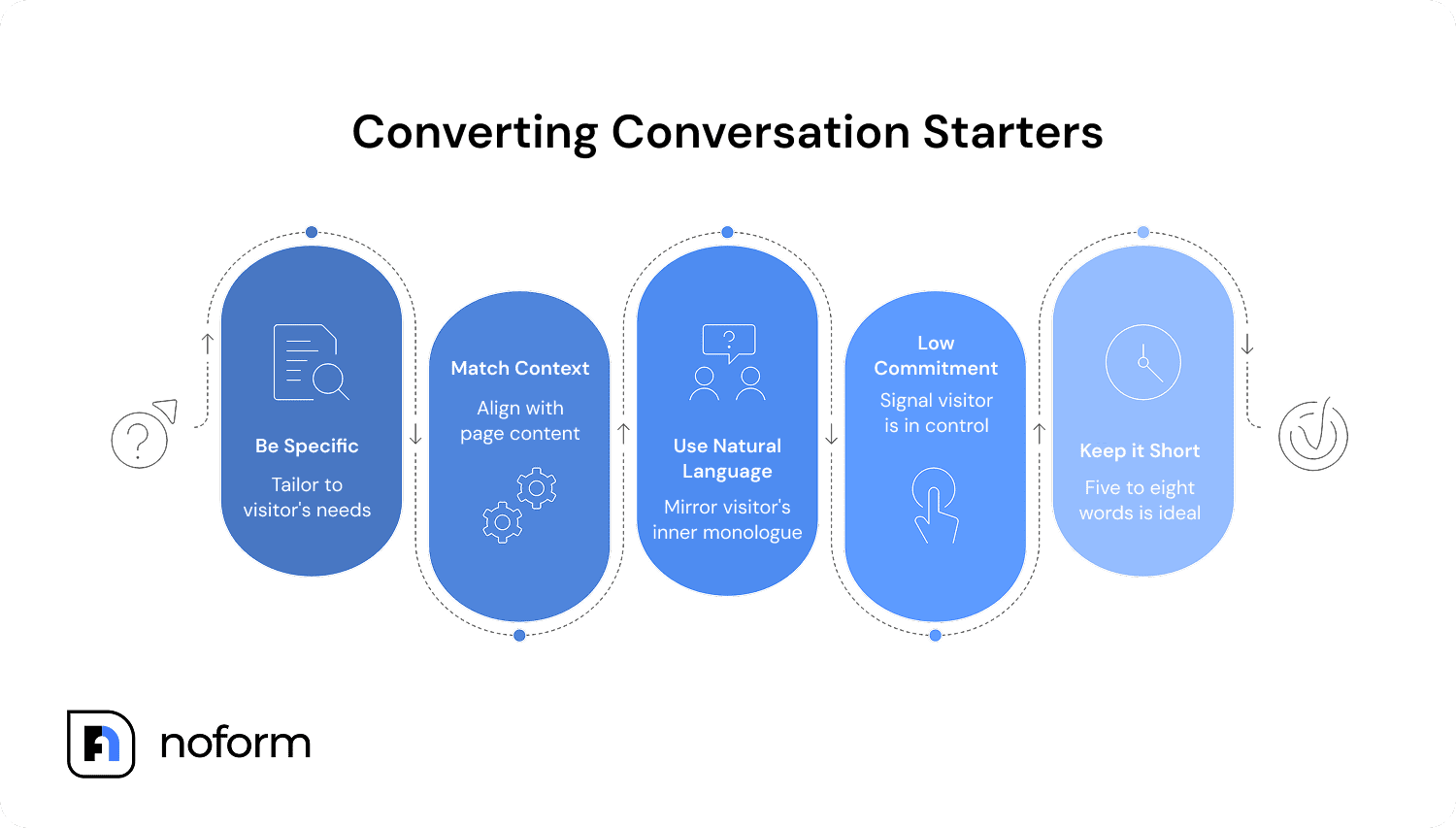 Converting Conversation Starters

Be Specific

Tailor to visitor's needs

Match Context

Align with page content

Use Natural Language

Mirror visitor's inner monologue

Low Commitment

Signal visitor is in control

Keep it Short

Five to eight words is ideal

noform